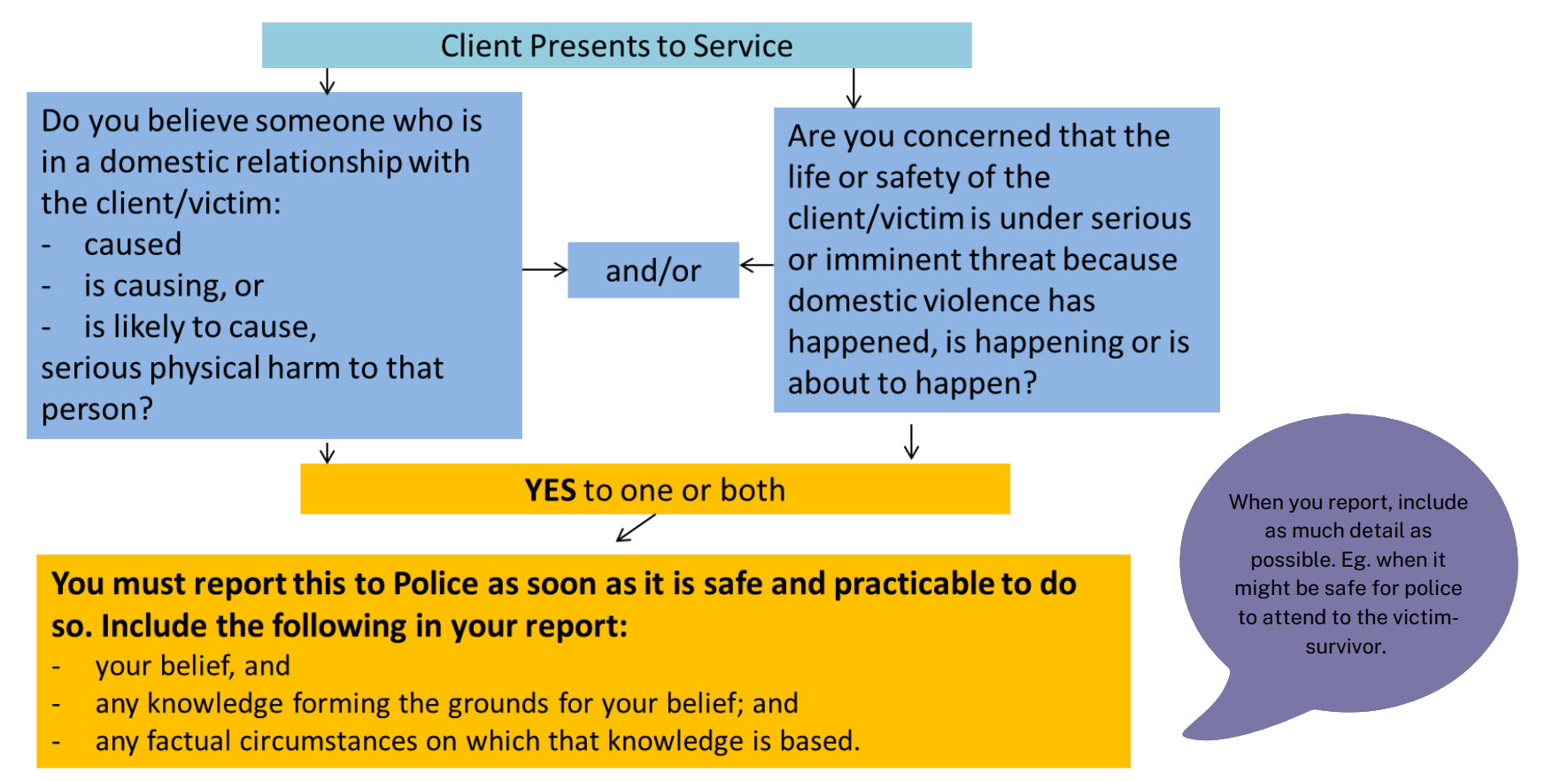 Client Presents to Service

Do you believe someone who is in a domestic relationship with the client/victim:
- caused
- is causing, or
- is likely to cause,
serious physical harm to that person?

and/or

Are you concerned that the life or safety of the client/victim is under serious or imminent threat because domestic violence has happened, is happening or is about to happen?

YES to one or both

You must report this to Police as soon as it is safe and practicable to do so. Include the following in your report:
- your belief, and
- any knowledge forming the grounds for your belief; and
- any factual circumstances on which that knowledge is based.

When you report, include as much detail as possible. Eg. when it might be safe for police to attend to the victim-survivor.